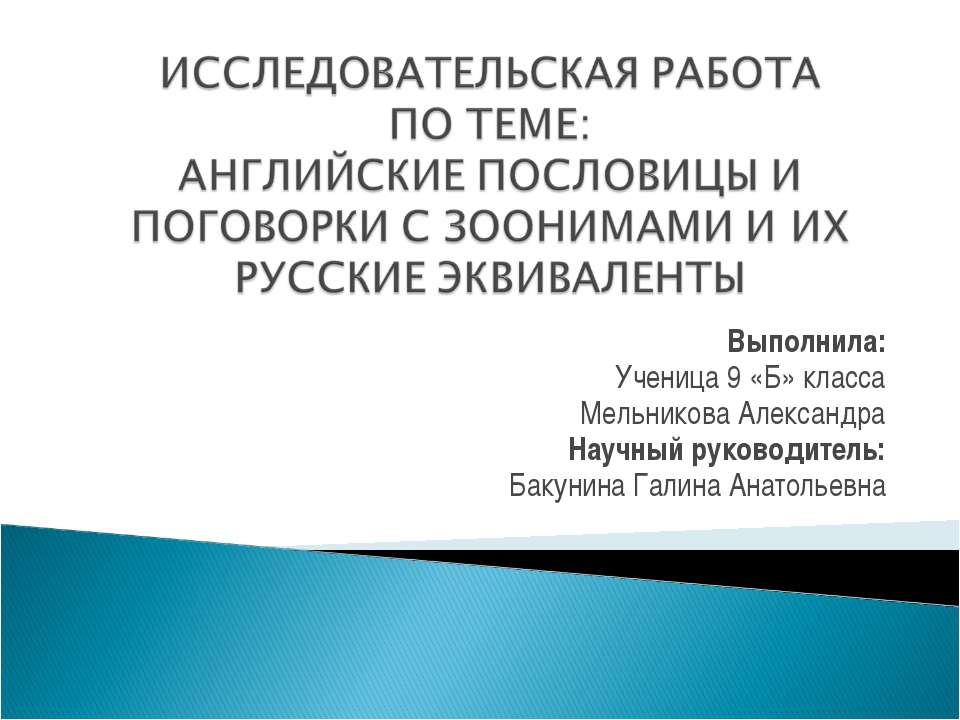 ИССЛЕДОВАТЕЛЬСКАЯ РАБОТА ПО ТЕМЕ: АНГЛИЙСКИЕ ПОСЛОВИЦЫ И ПОГОВОРКИ С ЗООНИМАМИ И ИХ РУССКИЕ ЭКВИВАЛЕНТЫ

Выполнила:
Ученица 9 «Б» класса
Мельникова Александра
Научный руководитель:
Бакунина Галина Анатольевна